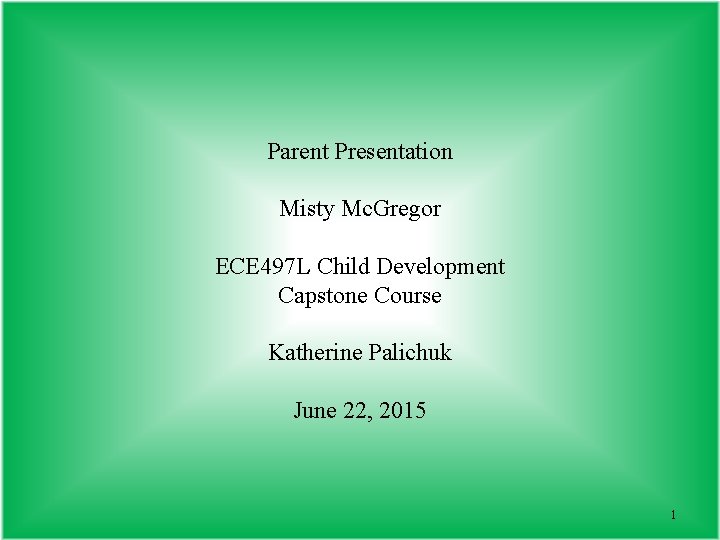 Parent Presentation

Misty McGregor

ECE497L Child Development
Capstone Course

Katherine Palichuk

June 22, 2015

1